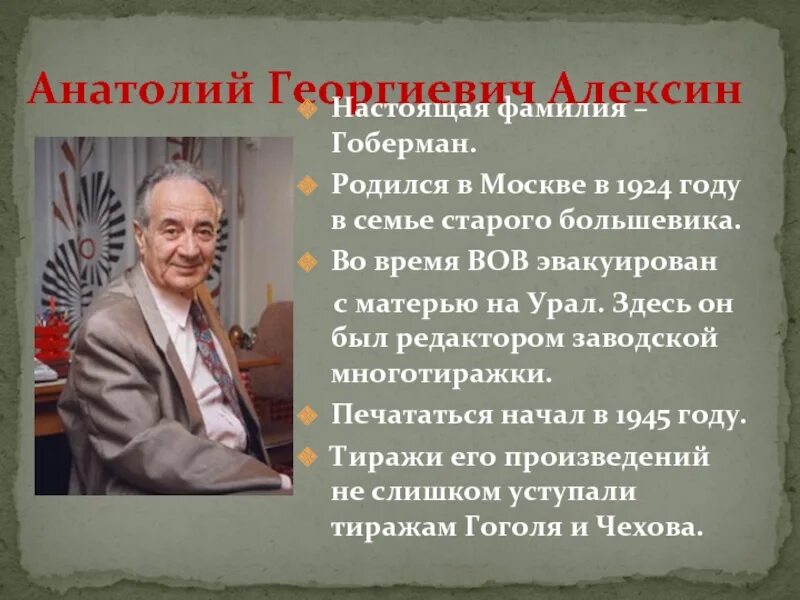 Анатолий Георгиевич Алексин

Настоящая фамилия – Гоберман.

Родился в Москве в 1924 году в семье старого большевика.

Во время ВОВ эвакуирован с матерью на Урал. Здесь он был редактором заводской многотиражки.

Печататься начал в 1945 году.

Тиражи его произведений не слишком уступали тиражам Гоголя и Чехова.